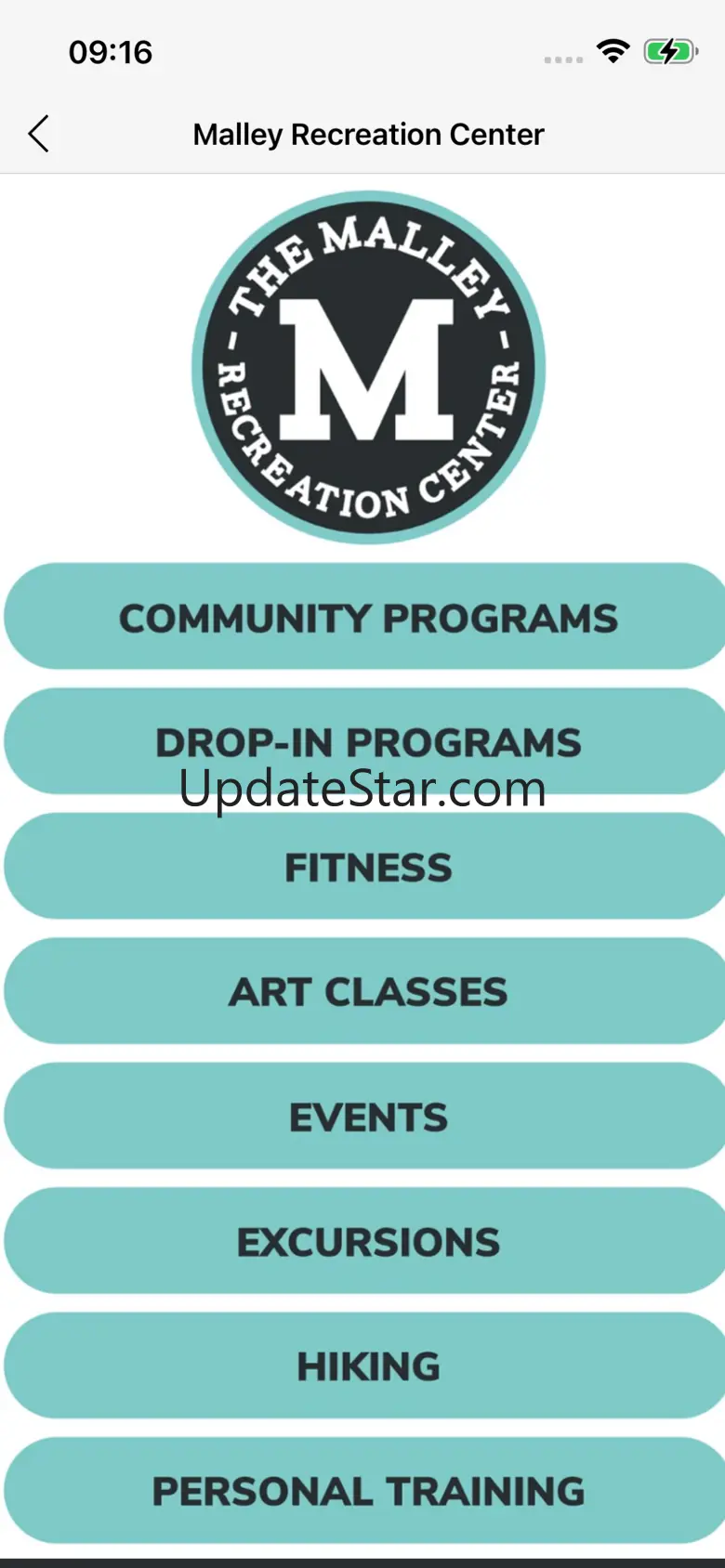 09:16

Malley Recreation Center

THE MALLEY - RECREATION CENTER -
M

COMMUNITY PROGRAMS

DROP-IN PROGRAMS

UpdateStar.com

FITNESS

ART CLASSES

EVENTS

EXCURSIONS

HIKING

PERSONAL TRAINING